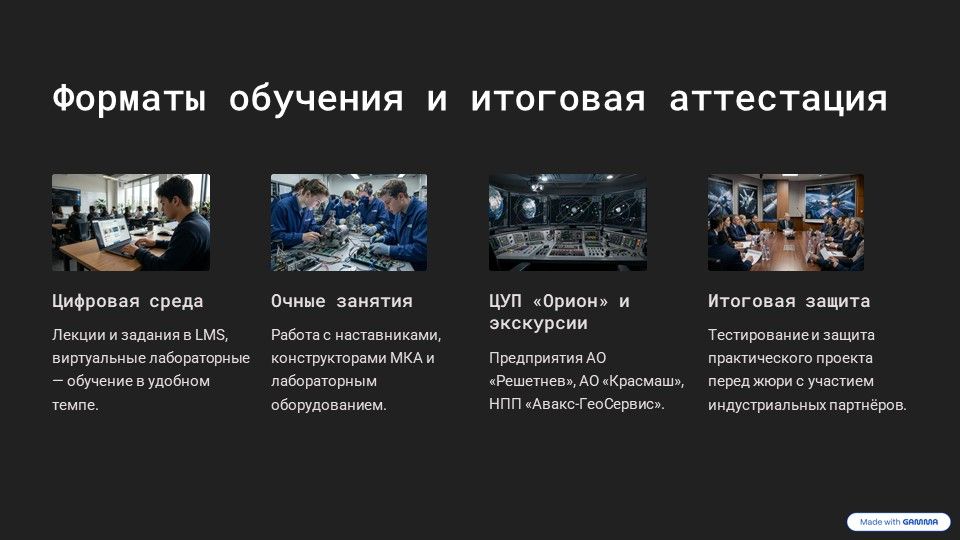 Форматы обучения и итоговая аттестация

Цифровая среда

Лекции и задания в LMS, виртуальные лабораторные — обучение в удобном темпе.

Очные занятия

Работа с наставниками, конструкторами МКА и лабораторным оборудованием.

ЦУП «Орион» и экскурсии

Предприятия АО «Решетнев», АО «Красмаш», НПП «Авакс-ГеоСервис».

Итоговая защита

Тестирование и защита практического проекта перед жюри с участием индустриальных партнёров.

Made with GAMMA